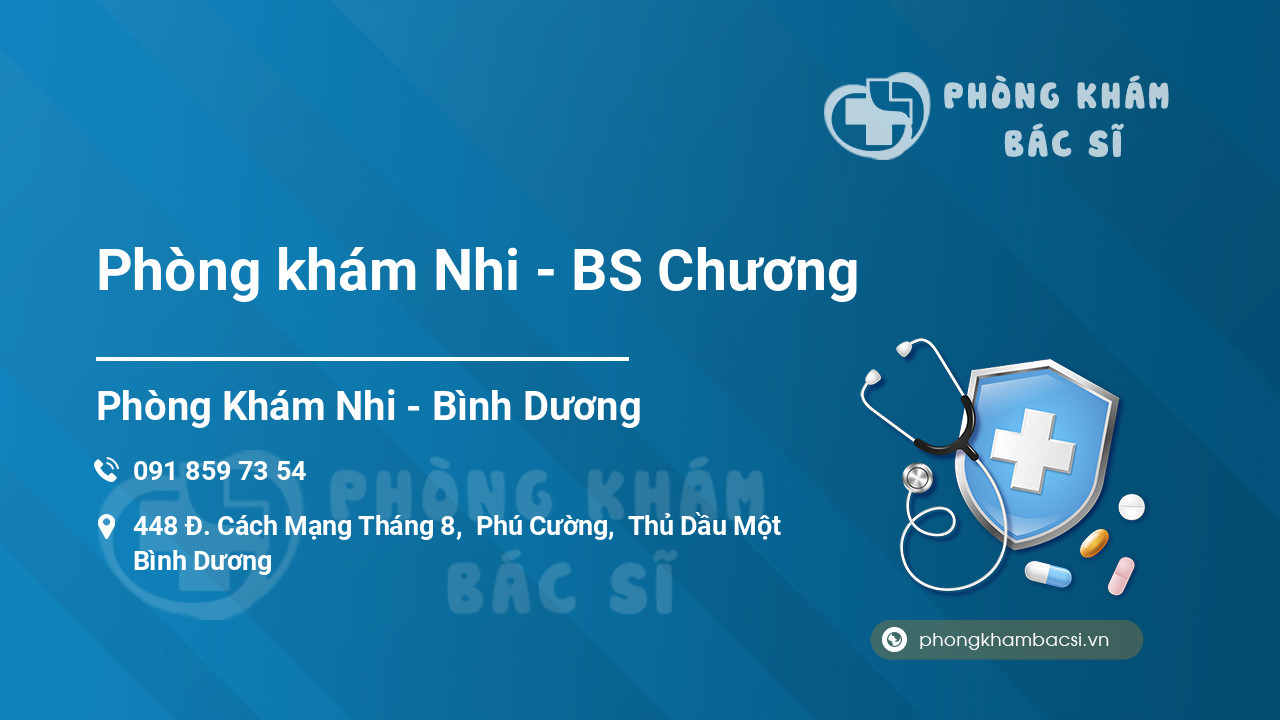 PHÒNG KHÁM BÁC SĨ

Phòng khám Nhi - BS Chương

Phòng Khám Nhi - Bình Dương

091 859 73 54

448 Đ. Cách Mạng Tháng 8, Phú Cường, Thủ Dầu Một Bình Dương

PHÒNG KHÁM BÁC SĨ

phongkhambacsi.vn